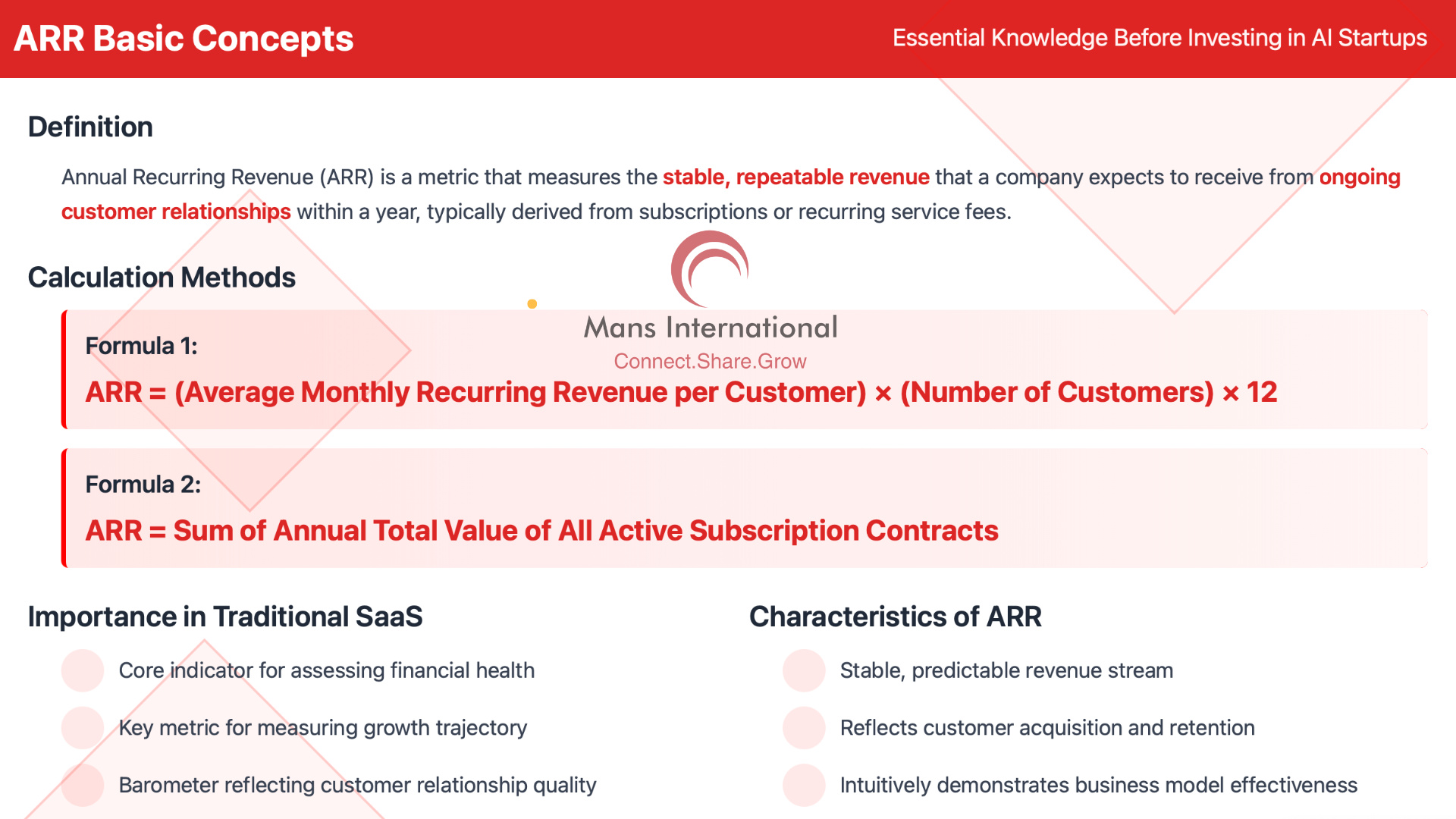 ARR Basic Concepts

Essential Knowledge Before Investing in AI Startups

Definition

Annual Recurring Revenue (ARR) is a metric that measures the stable, repeatable revenue that a company expects to receive from ongoing customer relationships within a year, typically derived from subscriptions or recurring service fees.

Calculation Methods

Mans International
Connect.Share.Grow

Formula 1:

ARR = (Average Monthly Recurring Revenue per Customer) × (Number of Customers) × 12

Formula 2:

ARR = Sum of Annual Total Value of All Active Subscription Contracts

Importance in Traditional SaaS

Core indicator for assessing financial health

Key metric for measuring growth trajectory

Barometer reflecting customer relationship quality

Characteristics of ARR

Stable, predictable revenue stream

Reflects customer acquisition and retention

Intuitively demonstrates business model effectiveness